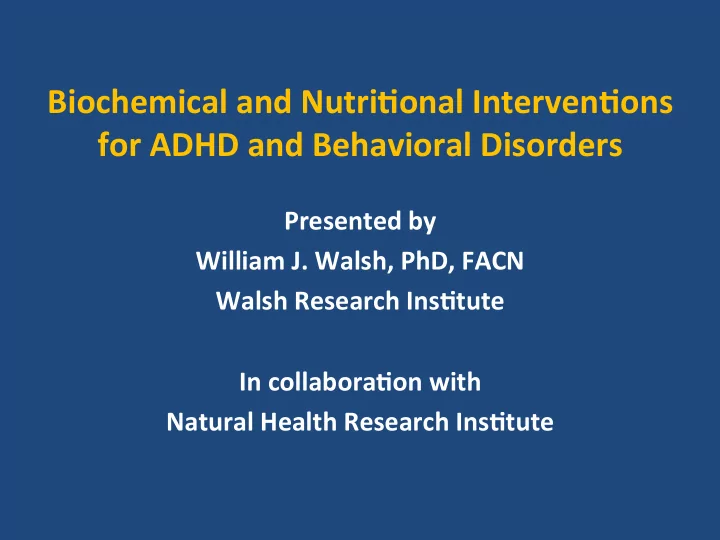 Biochemical and Nutritional Interventions for ADHD and Behavioral Disorders

Presented by
William J. Walsh, PhD, FACN
Walsh Research Institute

In collaboration with
Natural Health Research Institute